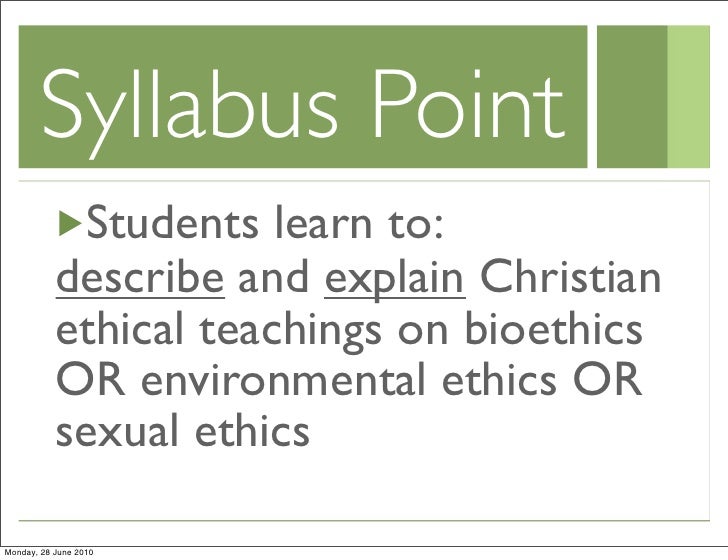 Syllabus Point

▸Students learn to:
describe and explain Christian ethical teachings on bioethics OR environmental ethics OR sexual ethics

Monday, 28 June 2010